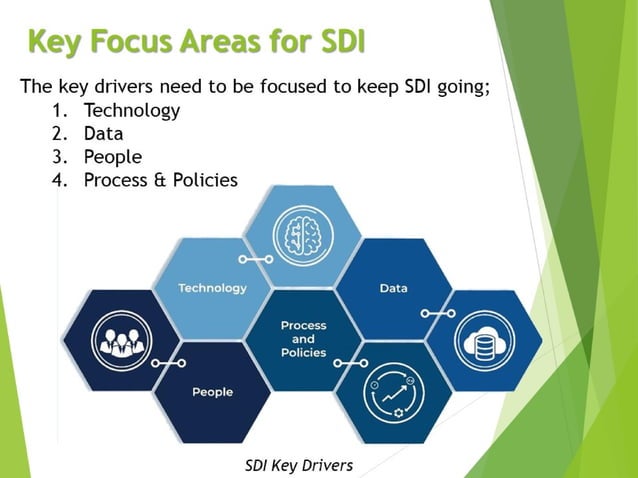 Key Focus Areas for SDI

The key drivers need to be focused to keep SDI going;

1. Technology
2. Data
3. People
4. Process & Policies

Technology

Data

Process and Policies

People

SDI Key Drivers